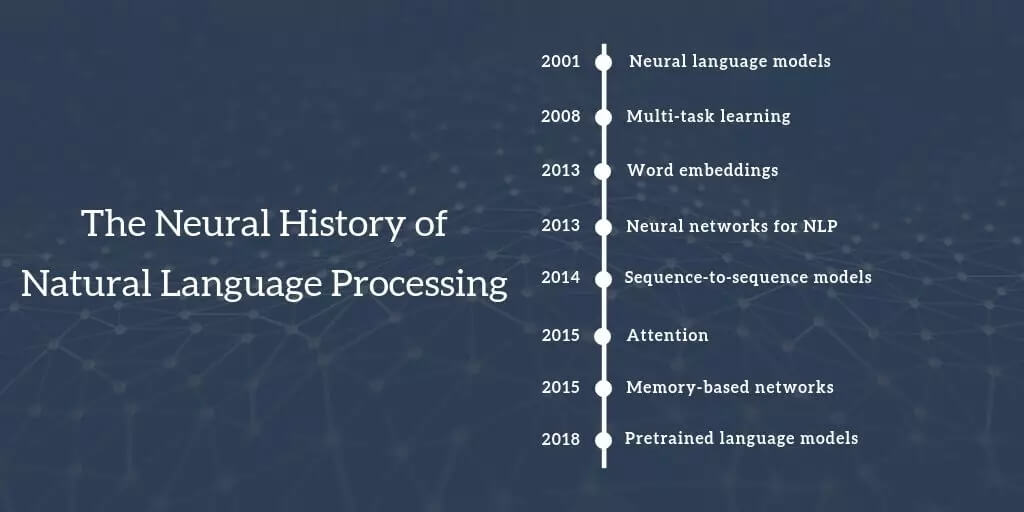 The Neural History of Natural Language Processing

2001 Neural language models
2008 Multi-task learning
2013 Word embeddings
2013 Neural networks for NLP
2014 Sequence-to-sequence models
2015 Attention
2015 Memory-based networks
2018 Pretrained language models